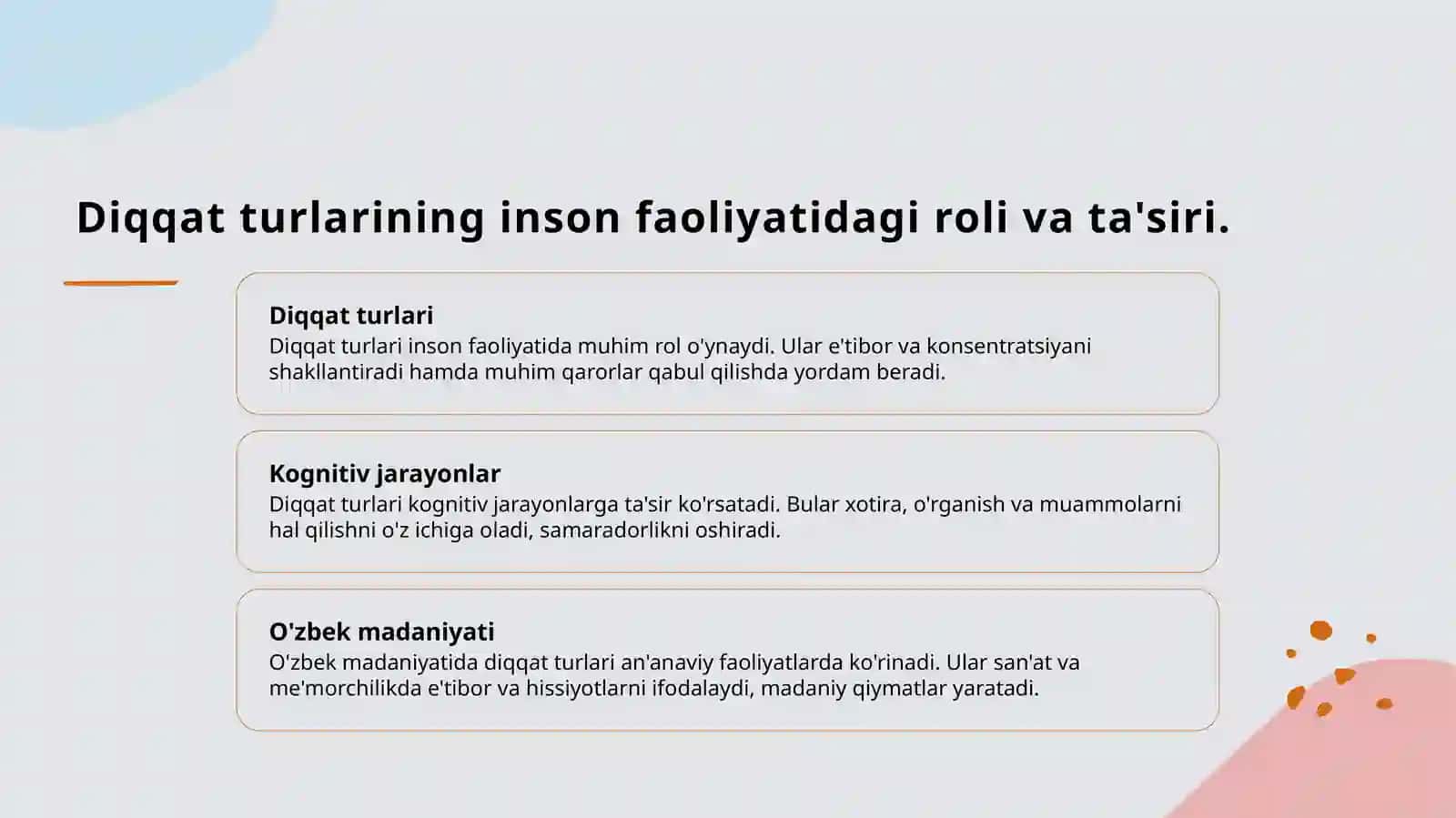 Diqqat turlarining inson faoliyatidagi roli va ta'siri.

Diqqat turlari
Diqqat turlari inson faoliyatida muhim rol o'ynaydi. Ular e'tibor va konsentratsiyani shakllantiradi hamda muhim qarorlar qabul qilishda yordam beradi.

Kognitiv jarayonlar
Diqqat turlari kognitiv jarayonlarga ta'sir ko'rsatadi. Bular xotira, o'rganish va muammolarni hal qilishni o'z ichiga oladi, samaradorlikni oshiradi.

O'zbek madaniyati
O'zbek madaniyatida diqqat turlari an'anaviy faoliyatlarda ko'rinadi. Ular san'at va me'morchilikda e'tibor va hissiyotlarni ifodalaydi, madaniy qiymatlar yaratadi.